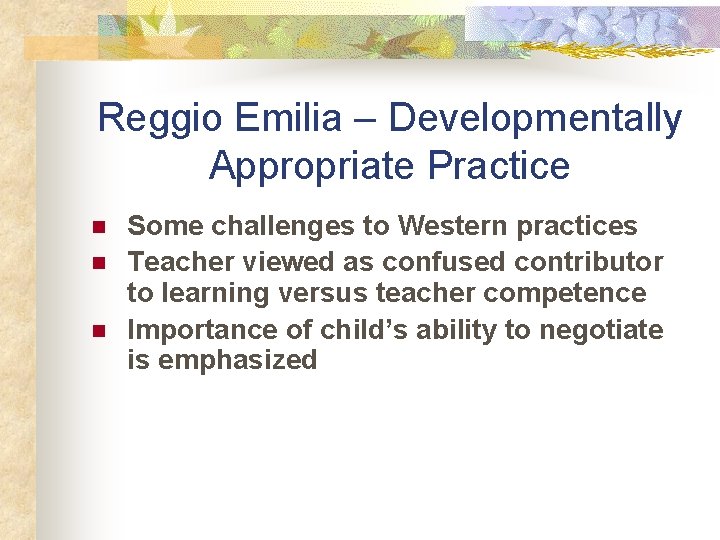 Reggio Emilia – Developmentally Appropriate Practice

- Some challenges to Western practices
- Teacher viewed as confused contributor to learning versus teacher competence
- Importance of child's ability to negotiate is emphasized